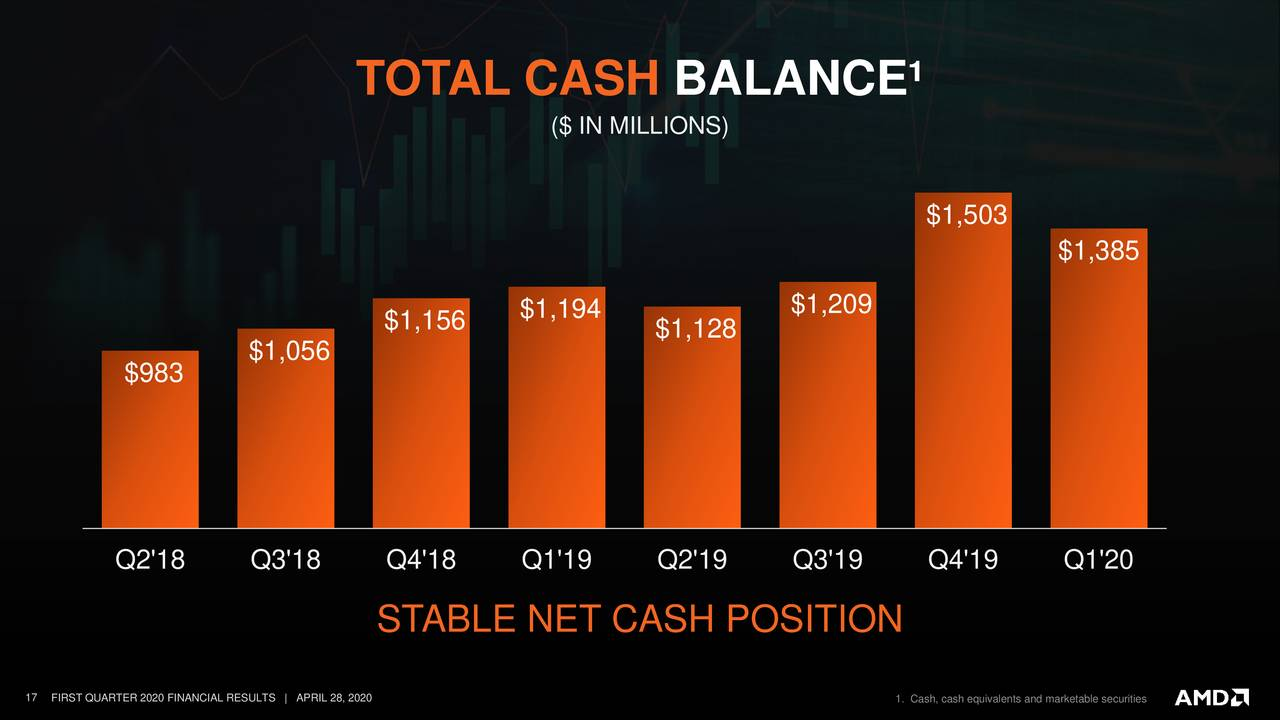 TOTAL CASH BALANCE$^1$

($ IN MILLIONS)

$983
$1,056
$1,156
$1,194
$1,128
$1,209
$1,503
$1,385

Q2'18 Q3'18 Q4'18 Q1'19 Q2'19 Q3'19 Q4'19 Q1'20

STABLE NET CASH POSITION

17 FIRST QUARTER 2020 FINANCIAL RESULTS | APRIL 28, 2020

1. Cash, cash equivalents and marketable securities

AMD